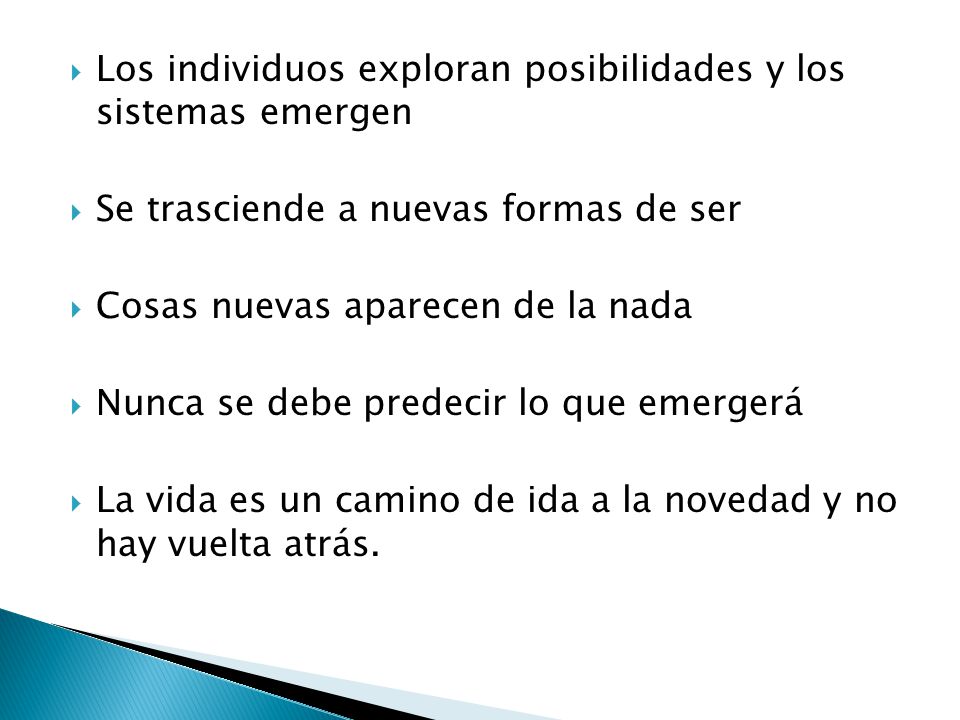 Los individuos exploran posibilidades y los sistemas emergen

Se trasciende a nuevas formas de ser

Cosas nuevas aparecen de la nada

Nunca se debe predecir lo que emergerá

La vida es un camino de ida a la novedad y no hay vuelta atrás.